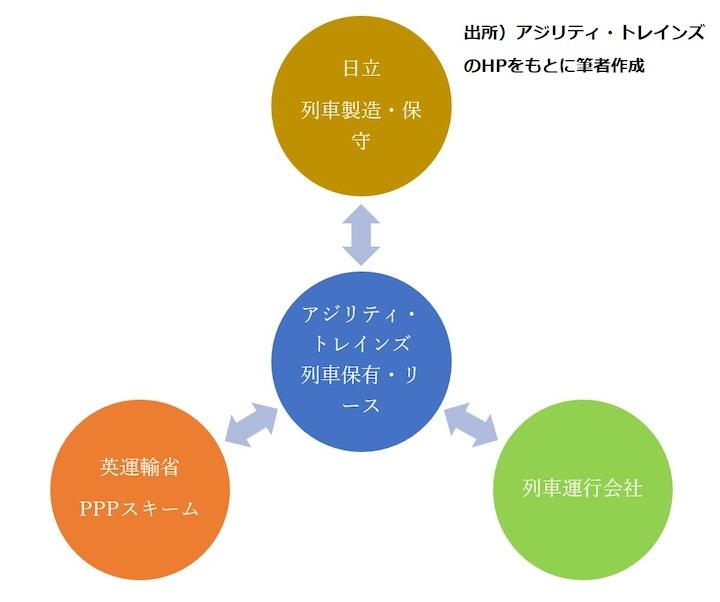 出所）アジリティ・トレインズのHPをもとに筆者作成

日立
列車製造・保守

アジリティ・トレインズ
列車保有・リース

英運輸省
PPPスキーム

列車運行会社